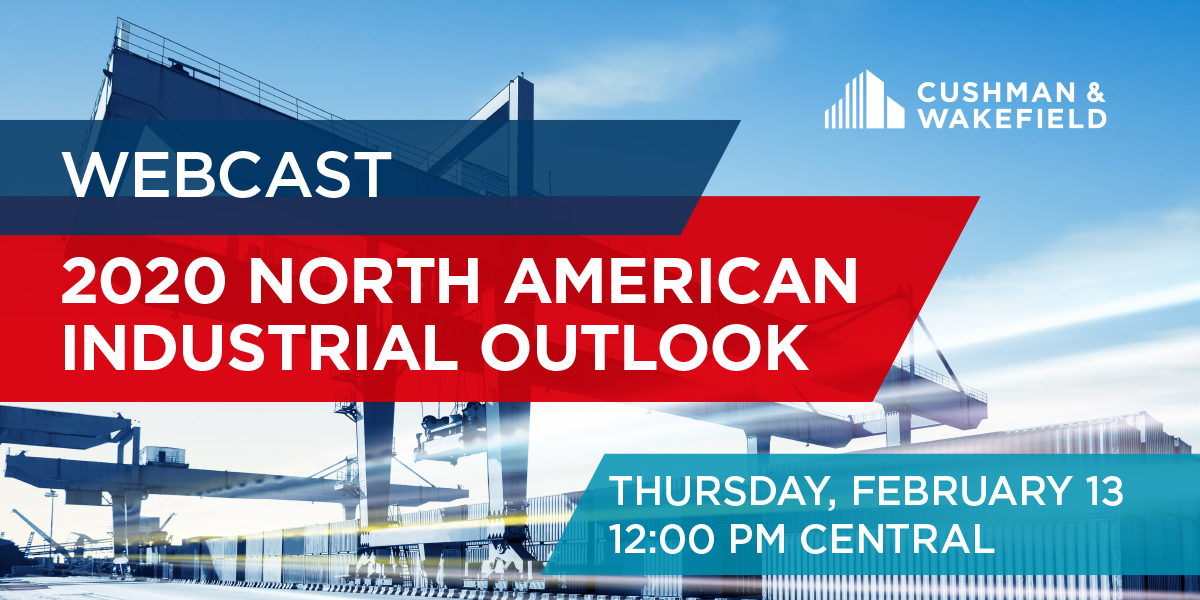 CUSHMAN & WAKEFIELD

WEBCAST

2020 NORTH AMERICAN INDUSTRIAL OUTLOOK

THURSDAY, FEBRUARY 13
12:00 PM CENTRAL